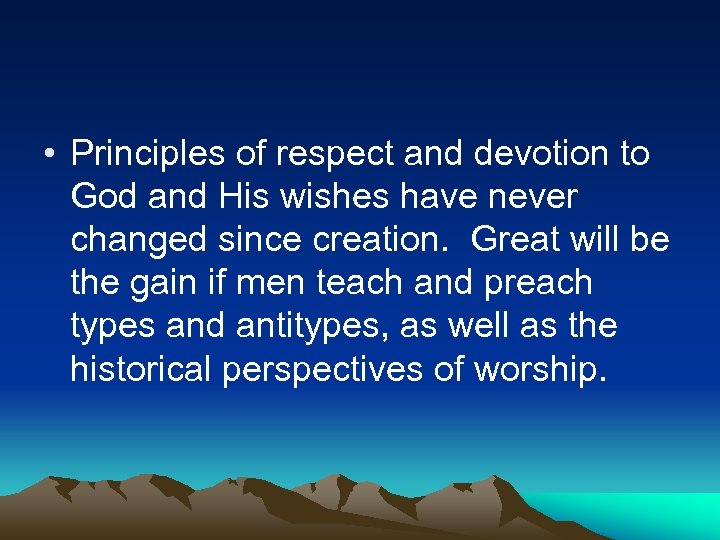 • Principles of respect and devotion to God and His wishes have never changed since creation. Great will be the gain if men teach and preach types and antitypes, as well as the historical perspectives of worship.